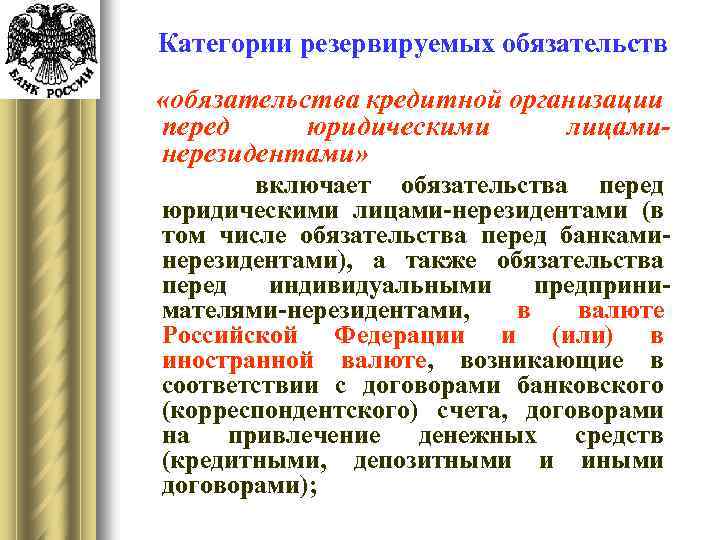 БАНК РОССИИ

Категории резервируемых обязательств

«обязательства кредитной организации перед юридическими лицами-нерезидентами»

включает обязательства перед юридическими лицами-нерезидентами (в том числе обязательства перед банками-нерезидентами), а также обязательства перед индивидуальными предпринимателями-нерезидентами, в валюте Российской Федерации и (или) в иностранной валюте, возникающие в соответствии с договорами банковского (корреспондентского) счета, договорами на привлечение денежных средств (кредитными, депозитными и иными договорами);